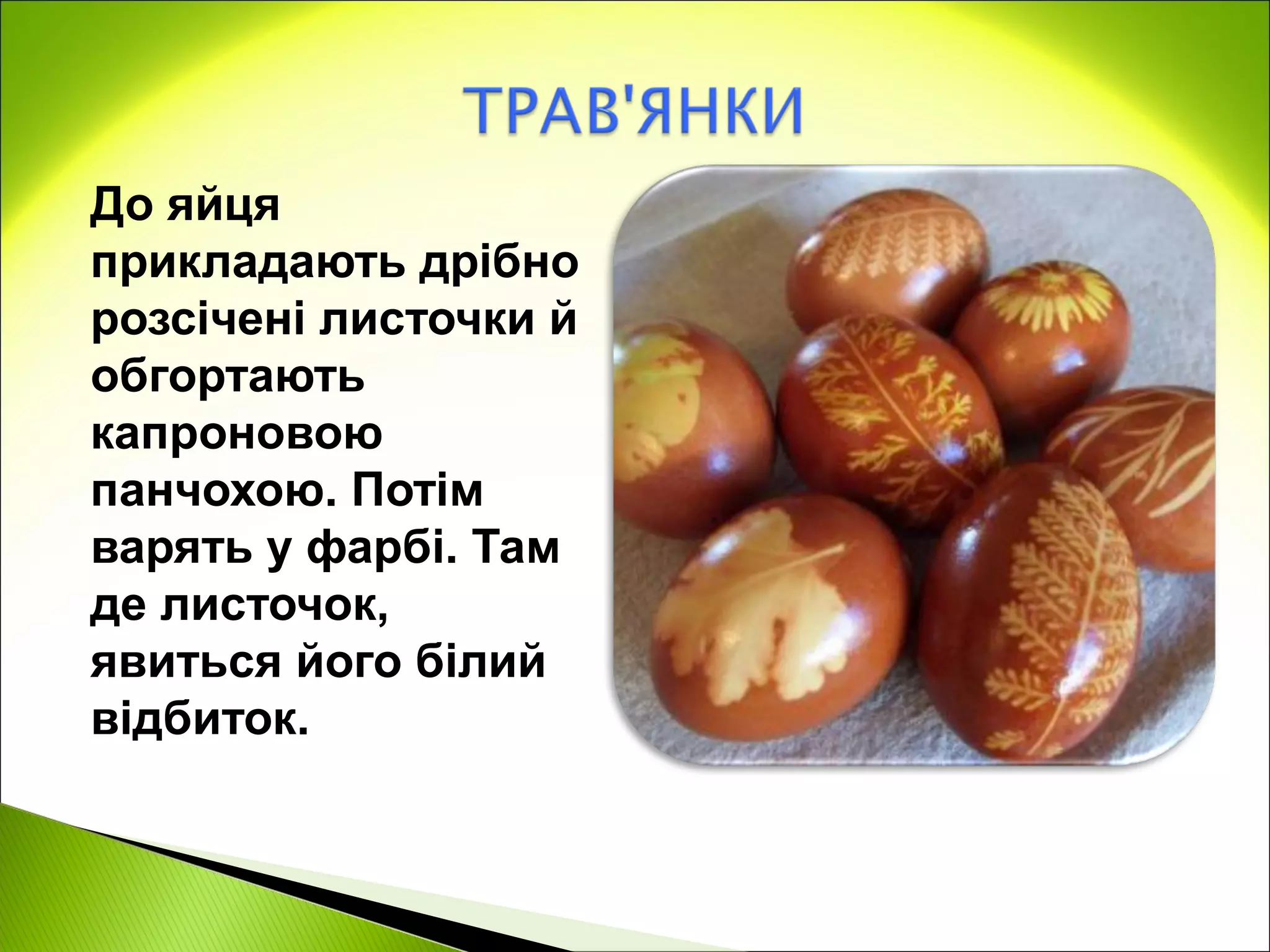 ТРАВ'ЯНКИ

До яйця прикладають дрібно розсічені листочки й обгортають капроновою панчохою. Потім варять у фарбі. Там де листочок, явиться його білий відбиток.